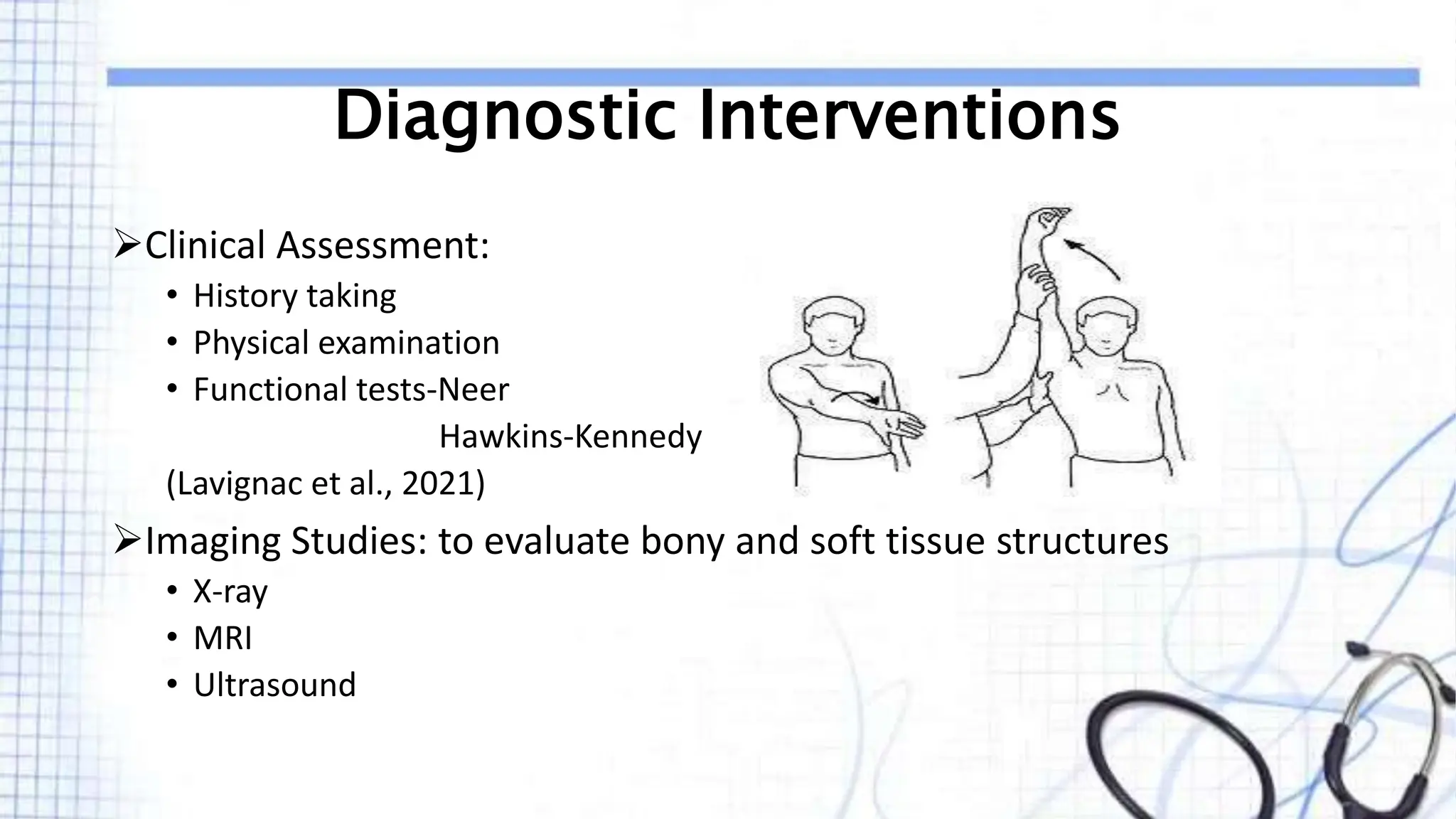 Diagnostic Interventions

➢Clinical Assessment:

• History taking
• Physical examination
• Functional tests-Neer
Hawkins-Kennedy

(Lavignac et al., 2021)

➢Imaging Studies: to evaluate bony and soft tissue structures

• X-ray
• MRI
• Ultrasound